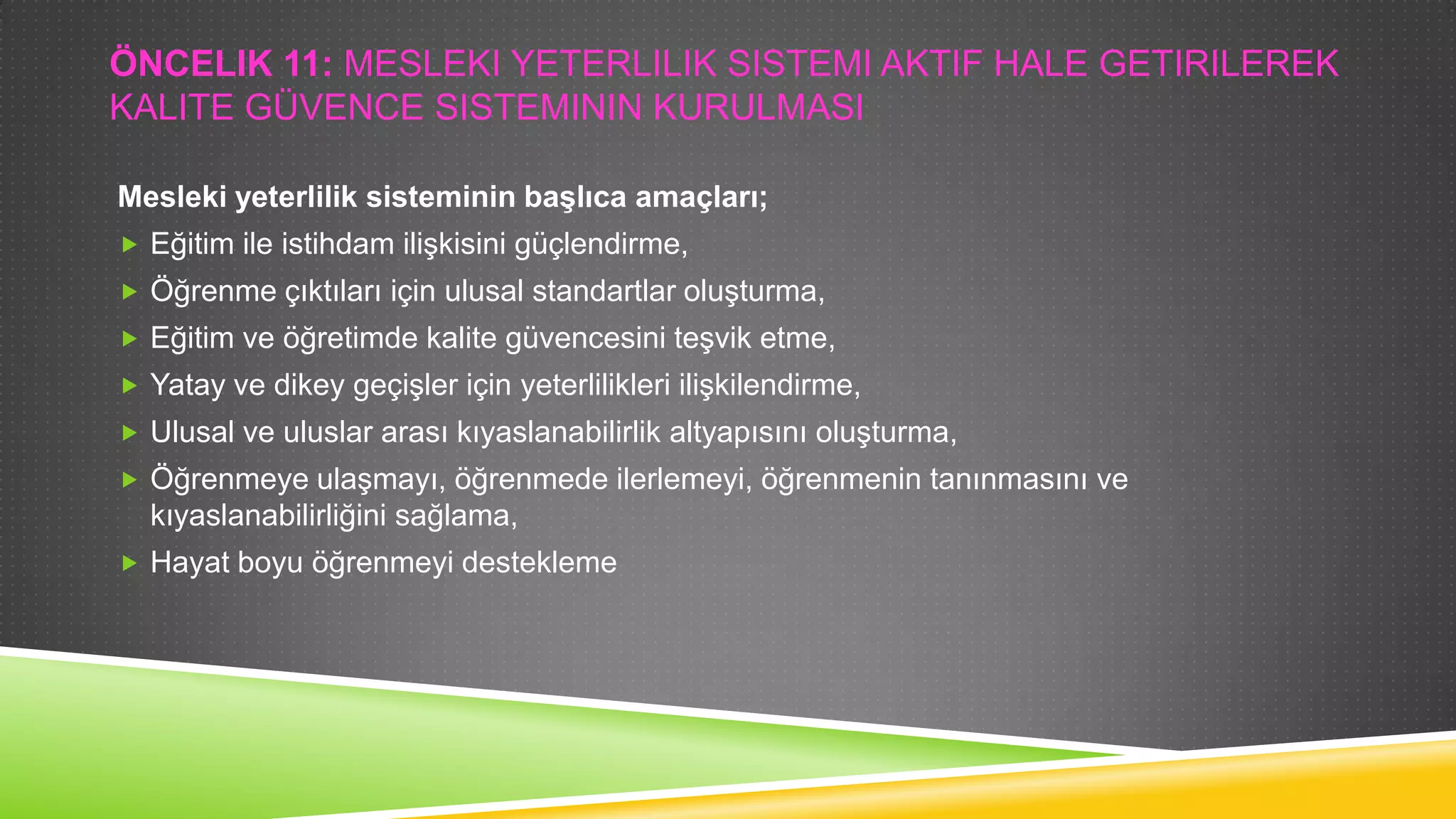 ÖNCELIK 11: MESLEKI YETERLILIK SISTEMI AKTIF HALE GETIRILEREK KALITE GÜVENCE SISTEMININ KURULMASI

Mesleki yeterlilik sisteminin başlıca amaçları;

Eğitim ile istihdam ilişkisini güçlendirme,

Öğrenme çıktıları için ulusal standartlar oluşturma,

Eğitim ve öğretimde kalite güvencesini teşvik etme,

Yatay ve dikey geçişler için yeterlilikleri ilişkilendirme,

Ulusal ve uluslar arası kıyaslanabilirlik altyapısını oluşturma,

Öğrenmeye ulaşmayı, öğrenmede ilerlemeyi, öğrenmenin tanınmasını ve kıyaslanabilirliğini sağlama,

Hayat boyu öğrenmeyi destekleme